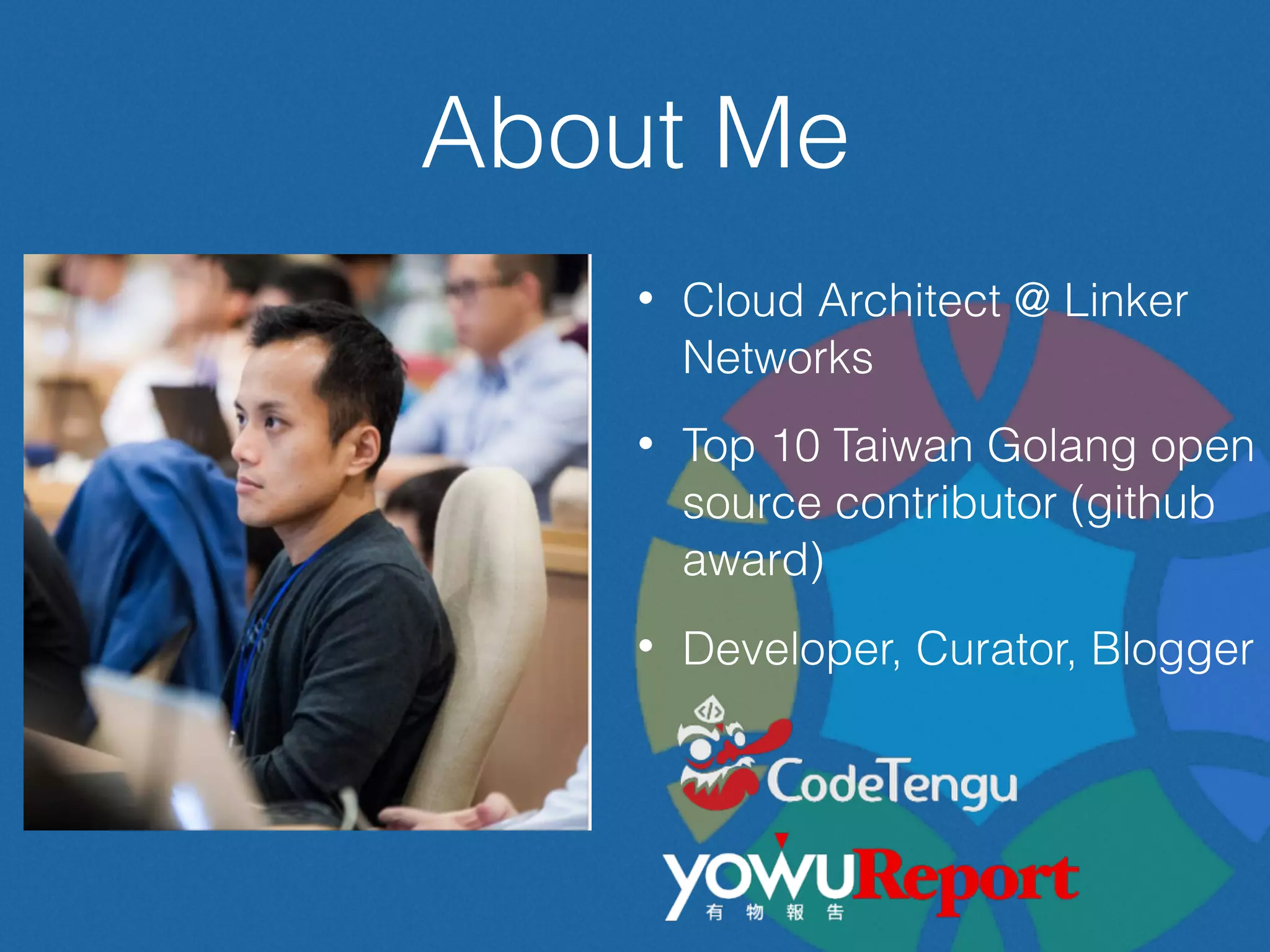 About Me

• Cloud Architect @ Linker Networks

• Top 10 Taiwan Golang open source contributor (github award)

• Developer, Curator, Blogger

CodeTengu

yowuReport
有 物 報 告